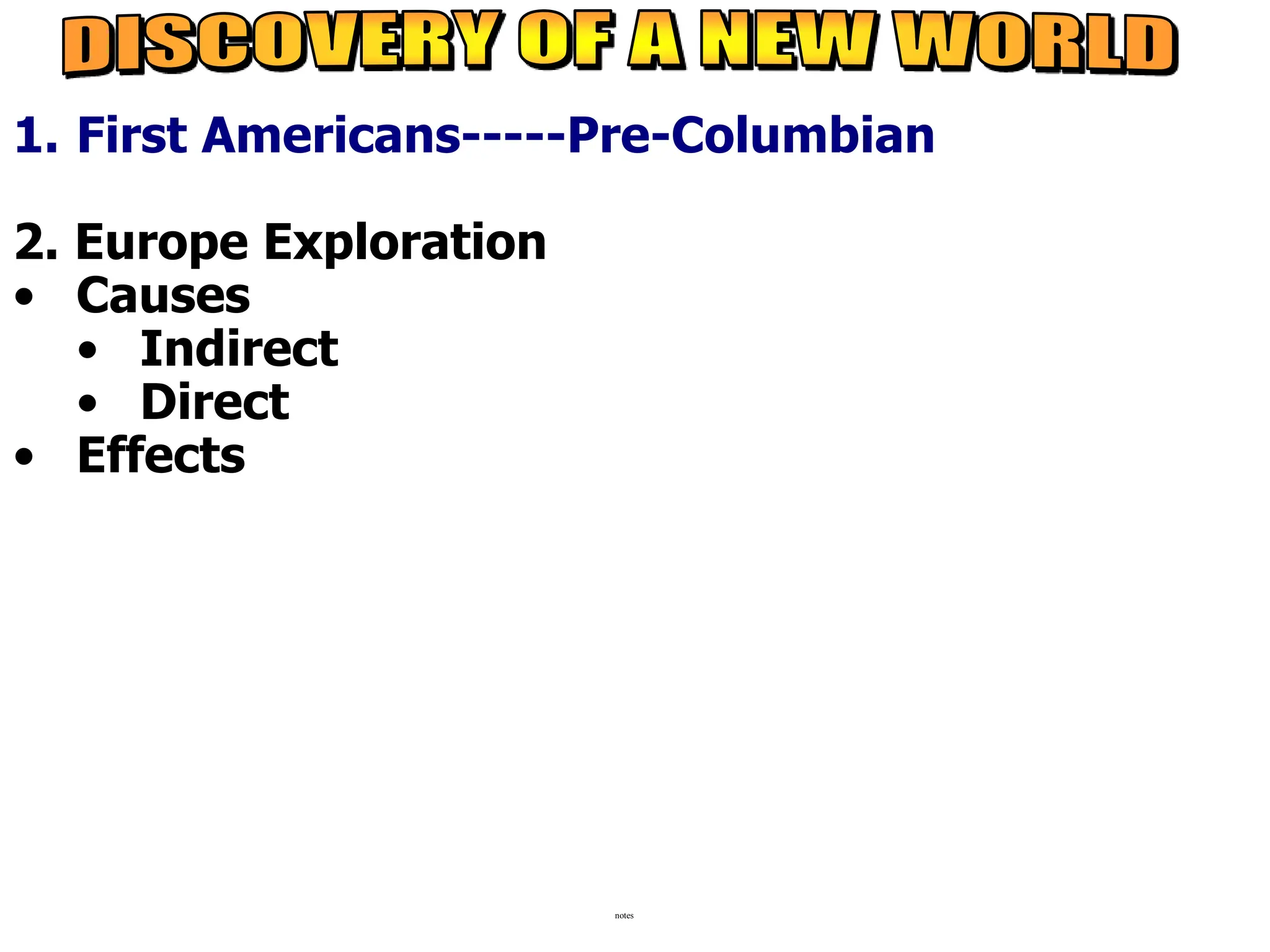 DISCOVERY OF A NEW WORLD

1. First Americans-----Pre-Columbian

2. Europe Exploration
• Causes
  • Indirect
  • Direct
• Effects

notes